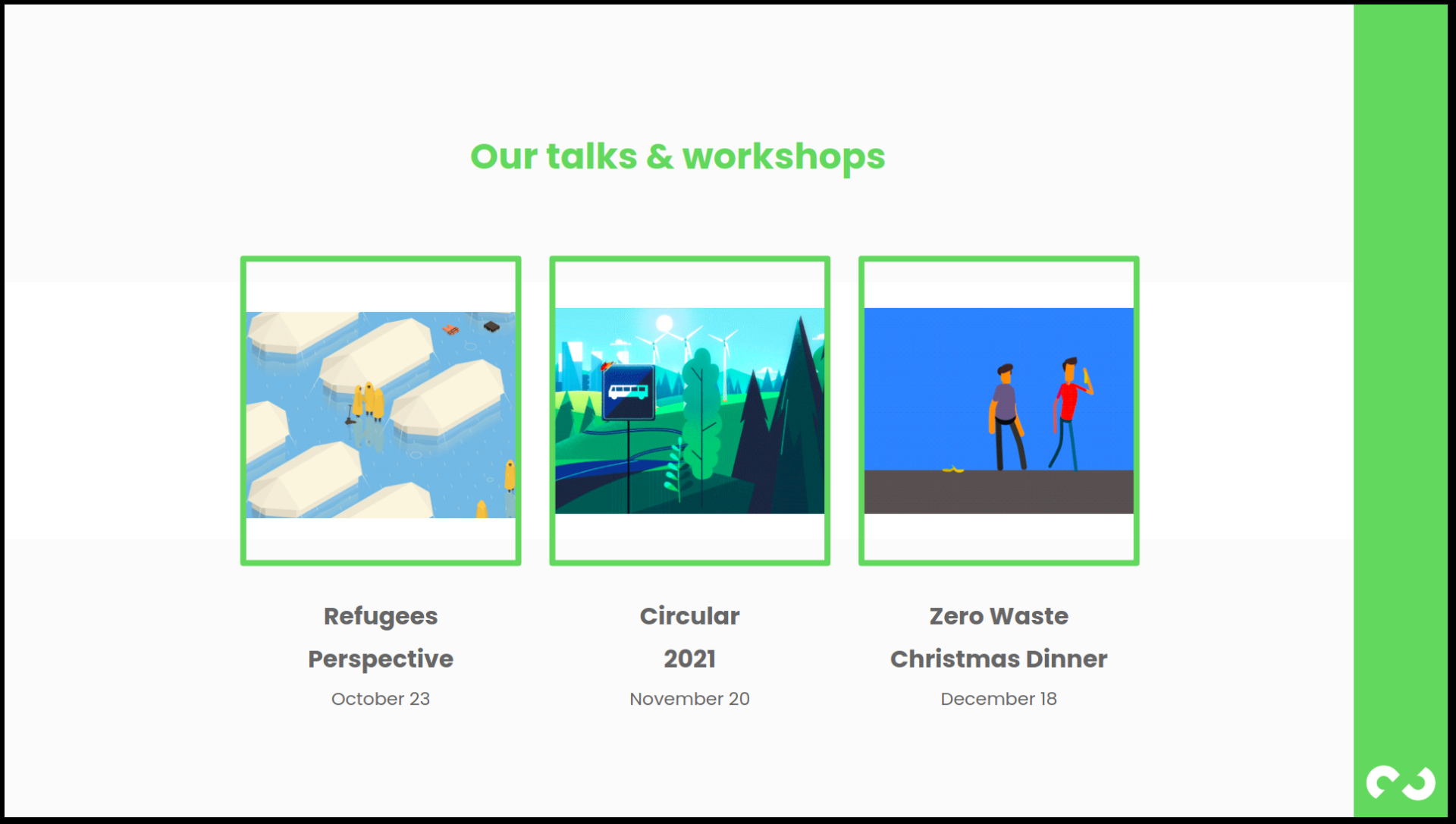 Our talks & workshops

Refugees Perspective
October 23

Circular 2021
November 20

Zero Waste Christmas Dinner
December 18